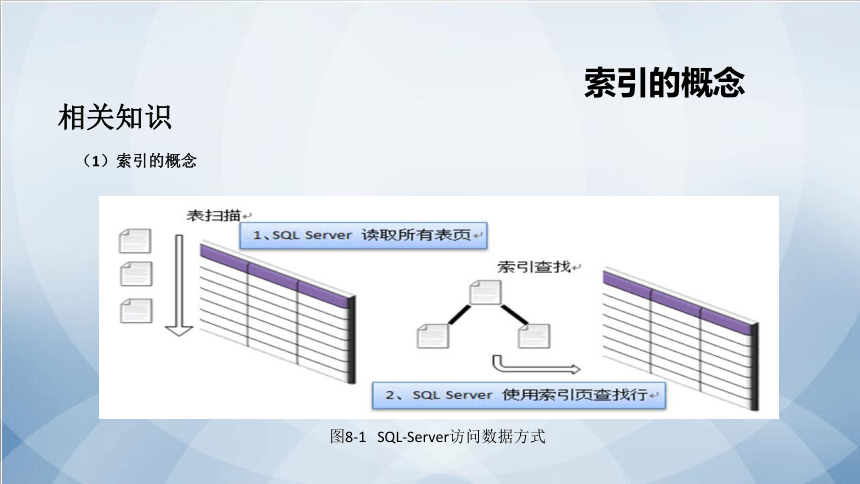 索引的概念

相关知识

（1）索引的概念

表扫描

1、SQL Server 读取所有表页

索引查找

2、SQL Server 使用索引页查找行

图8-1 SQL-Server访问数据方式